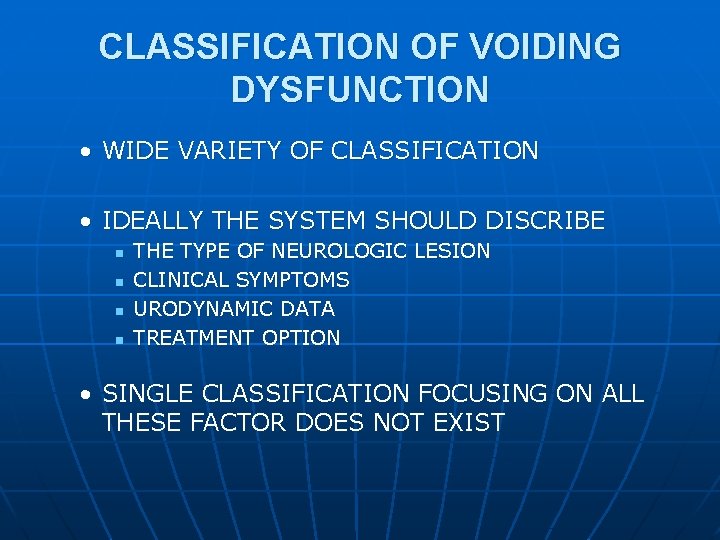 CLASSIFICATION OF VOIDING DYSFUNCTION

• WIDE VARIETY OF CLASSIFICATION

• IDEALLY THE SYSTEM SHOULD DISCRIBE
▪ THE TYPE OF NEUROLOGIC LESION
▪ CLINICAL SYMPTOMS
▪ URODYNAMIC DATA
▪ TREATMENT OPTION

• SINGLE CLASSIFICATION FOCUSING ON ALL THESE FACTOR DOES NOT EXIST